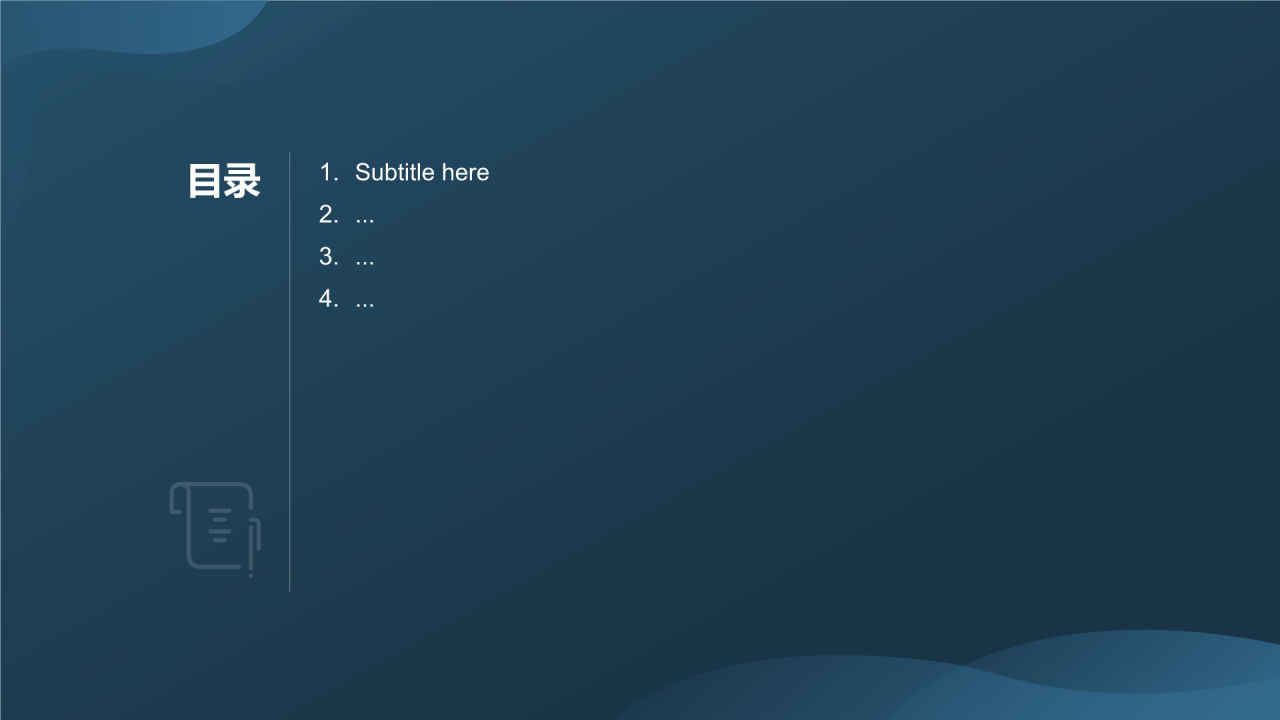 目录

1. Subtitle here
2. ...
3. ...
4. ...